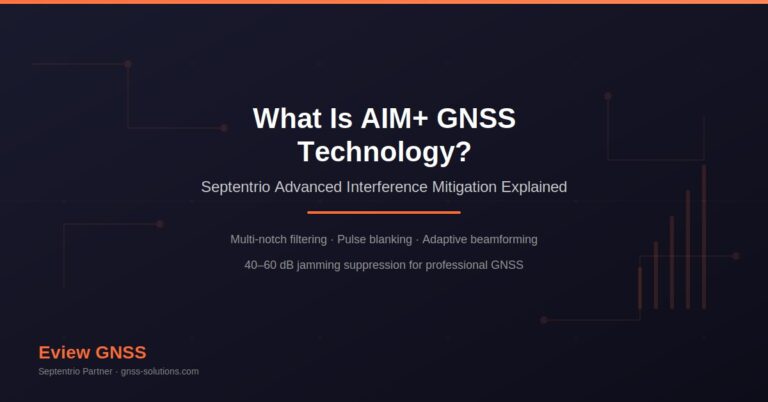 What Is AIM+ GNSS Technology?

Septentrio Advanced Interference Mitigation Explained

Multi-notch filtering · Pulse blanking · Adaptive beamforming

40–60 dB jamming suppression for professional GNSS

Eview GNSS

Septentrio Partner · gnss-solutions.com